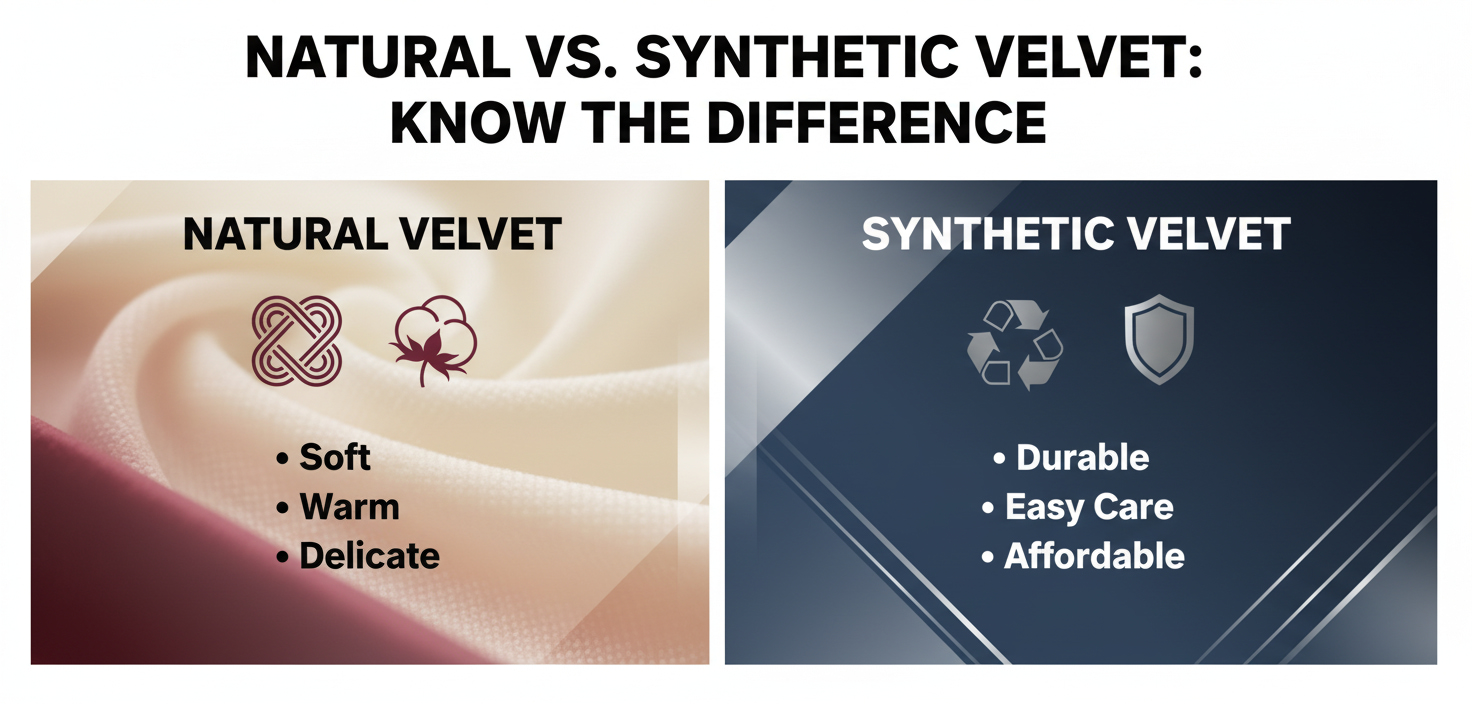 NATURAL VS. SYNTHETIC VELVET: KNOW THE DIFFERENCE

NATURAL VELVET

• Soft
• Warm
• Delicate

SYNTHETIC VELVET

• Durable
• Easy Care
• Affordable